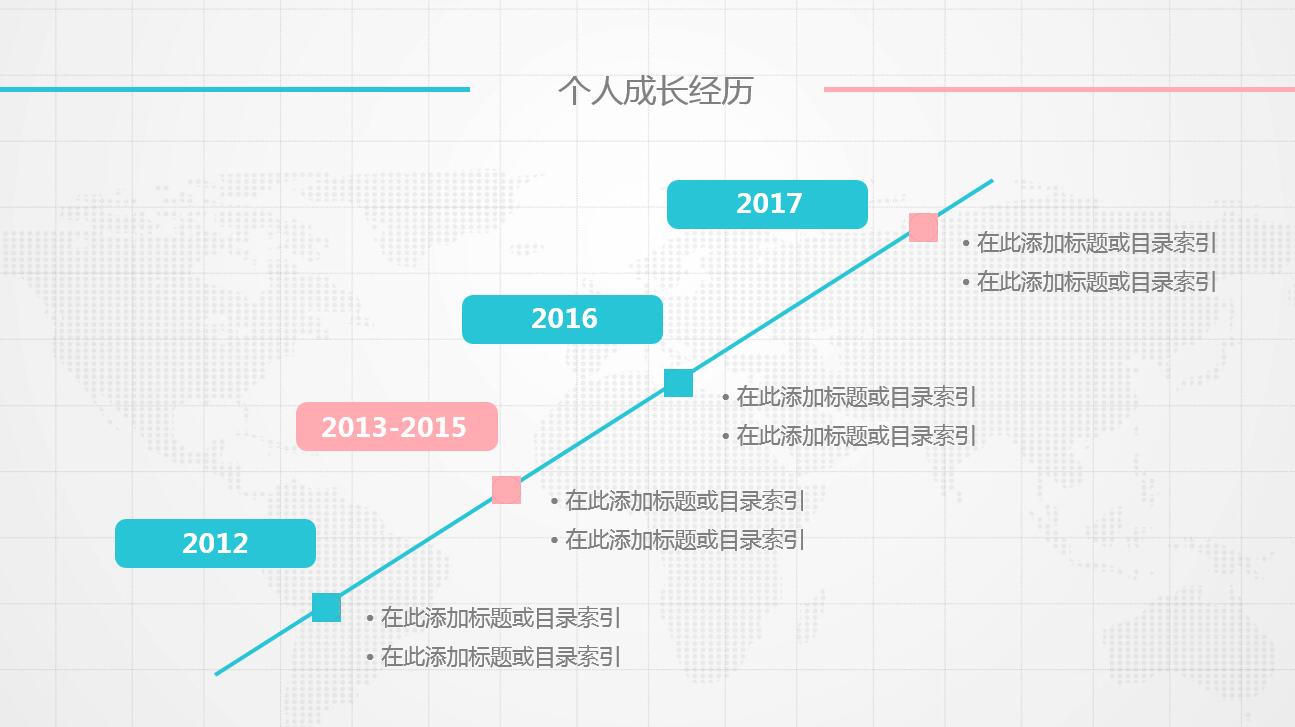 个人成长经历

2017

• 在此添加标题或目录索引
• 在此添加标题或目录索引

2016

• 在此添加标题或目录索引
• 在此添加标题或目录索引

2013-2015

• 在此添加标题或目录索引
• 在此添加标题或目录索引

2012

• 在此添加标题或目录索引
• 在此添加标题或目录索引